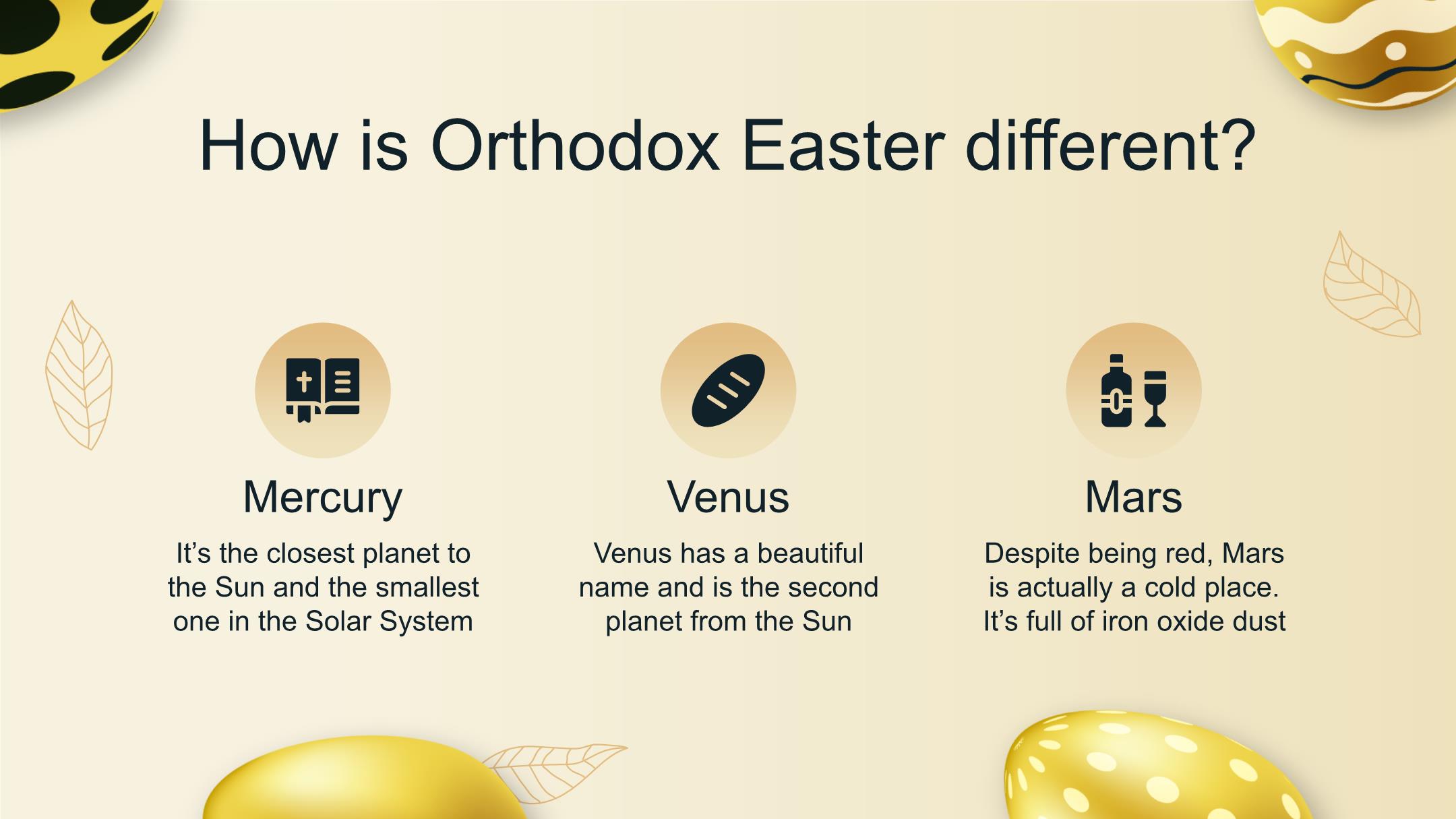 How is Orthodox Easter different?

Mercury

It’s the closest planet to the Sun and the smallest one in the Solar System

Venus

Venus has a beautiful name and is the second planet from the Sun

Mars

Despite being red, Mars is actually a cold place. It’s full of iron oxide dust